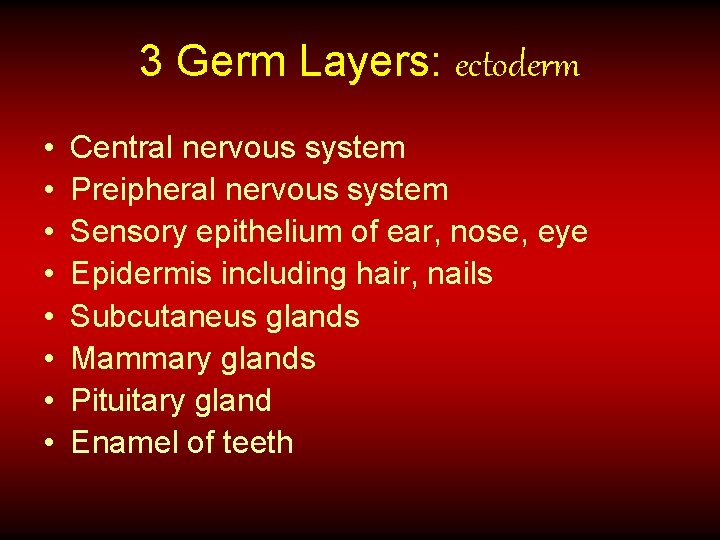 3 Germ Layers: ectoderm

• Central nervous system
• Preipheral nervous system
• Sensory epithelium of ear, nose, eye
• Epidermis including hair, nails
• Subcutaneus glands
• Mammary glands
• Pituitary gland
• Enamel of teeth